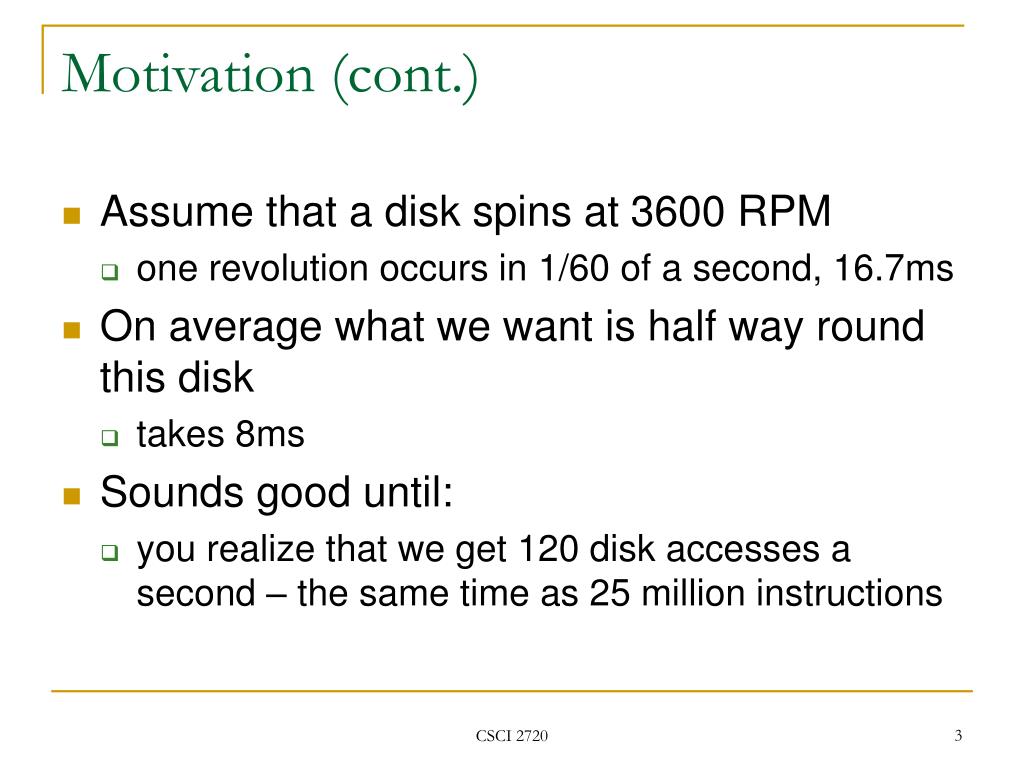 Motivation (cont.)

- Assume that a disk spins at 3600 RPM
  - one revolution occurs in 1/60 of a second, 16.7ms
- On average what we want is half way round this disk
  - takes 8ms
- Sounds good until:
  - you realize that we get 120 disk accesses a second – the same time as 25 million instructions

CSCI 2720

3